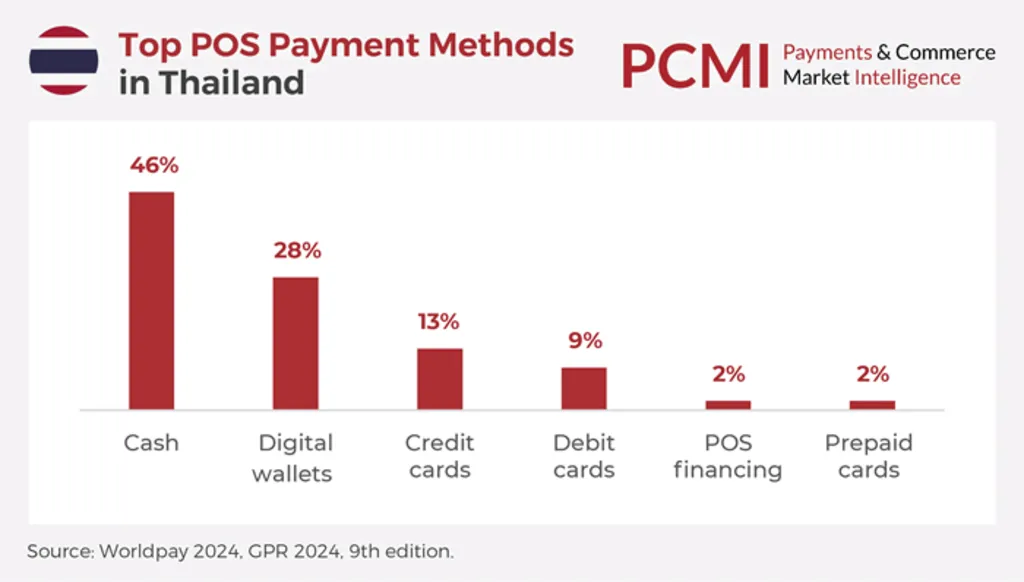 Top POS Payment Methods in Thailand

PCMI Payments & Commerce Market Intelligence

46%
28%
13%
9%
2%
2%

Cash
Digital wallets
Credit cards
Debit cards
POS financing
Prepaid cards

Source: Worldpay 2024, GPR 2024, 9th edition.